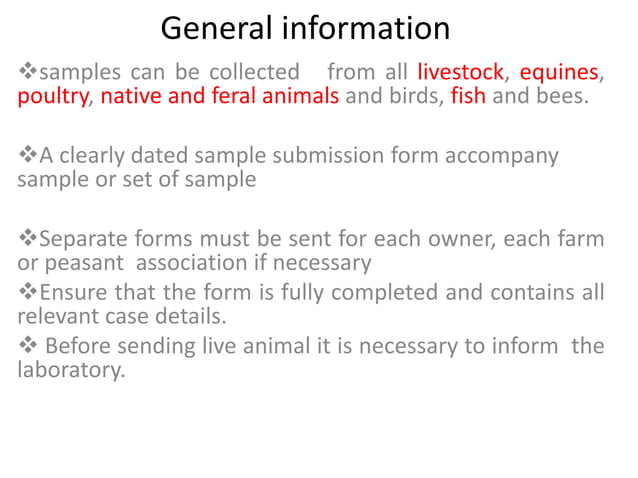 General information

❖samples can be collected from all livestock, equines, poultry, native and feral animals and birds, fish and bees.

❖A clearly dated sample submission form accompany sample or set of sample

❖Separate forms must be sent for each owner, each farm or peasant association if necessary

❖Ensure that the form is fully completed and contains all relevant case details.

❖ Before sending live animal it is necessary to inform the laboratory.